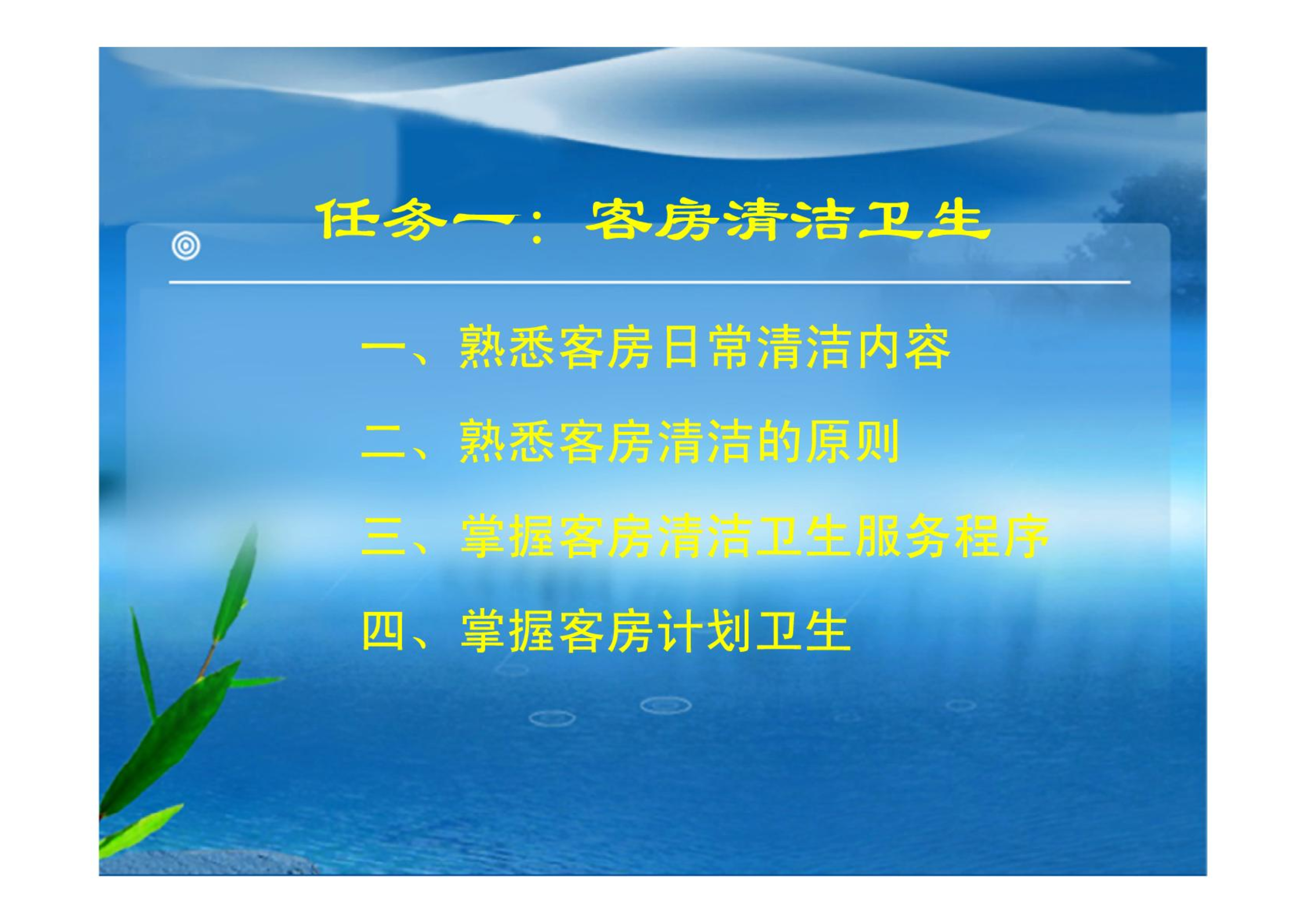 任务一：客房清洁卫生

一、熟悉客房日常清洁内容

二、熟悉客房清洁的原则

三、掌握客房清洁卫生服务程序

四、掌握客房计划卫生